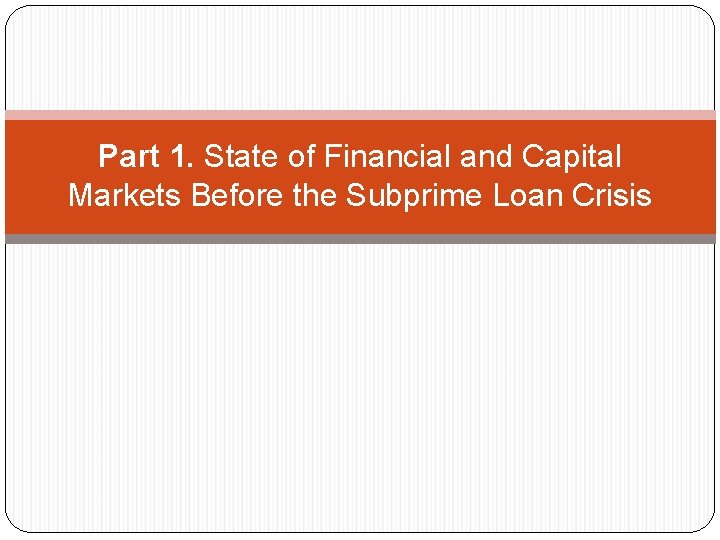 Part 1. State of Financial and Capital Markets Before the Subprime Loan Crisis